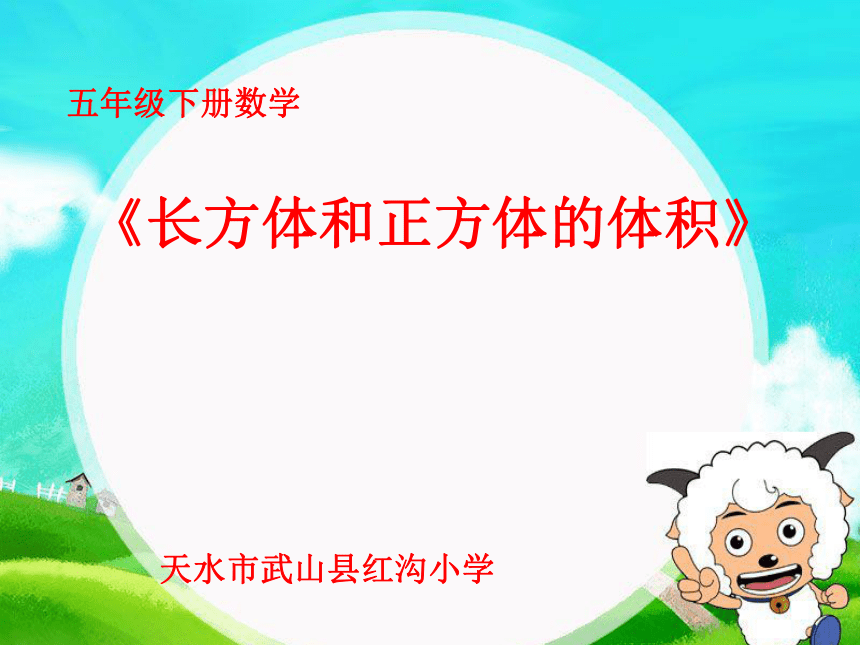 五年级下册数学

《长方体和正方体的体积》

天水市武山县红沟小学